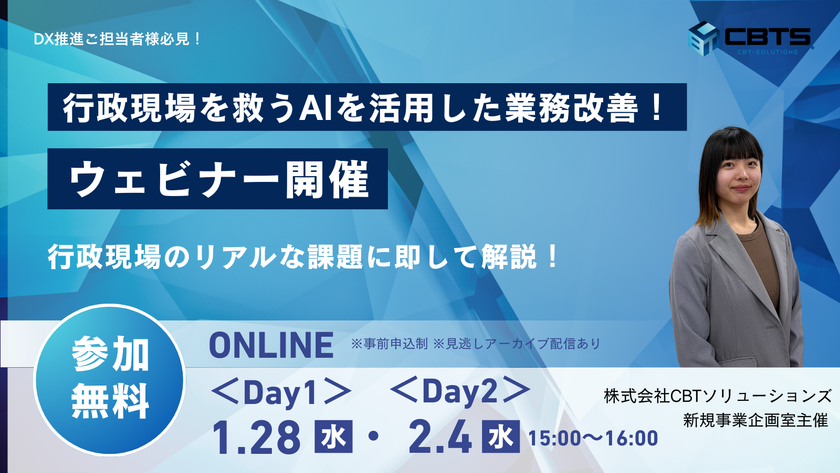 DX推進ご担当者様必見！

CBTS
CBT-SOLUTIONS

行政現場を救うAIを活用した業務改善！

ウェビナー開催

行政現場のリアルな課題に即して解説！

参加無料

ONLINE ※事前申込制 ※見逃しアーカイブ配信あり

＜Day1＞ ＜Day2＞

1.28 水 ・ 2.4 水 15:00〜16:00

株式会社CBTソリューションズ
新規事業企画室主催